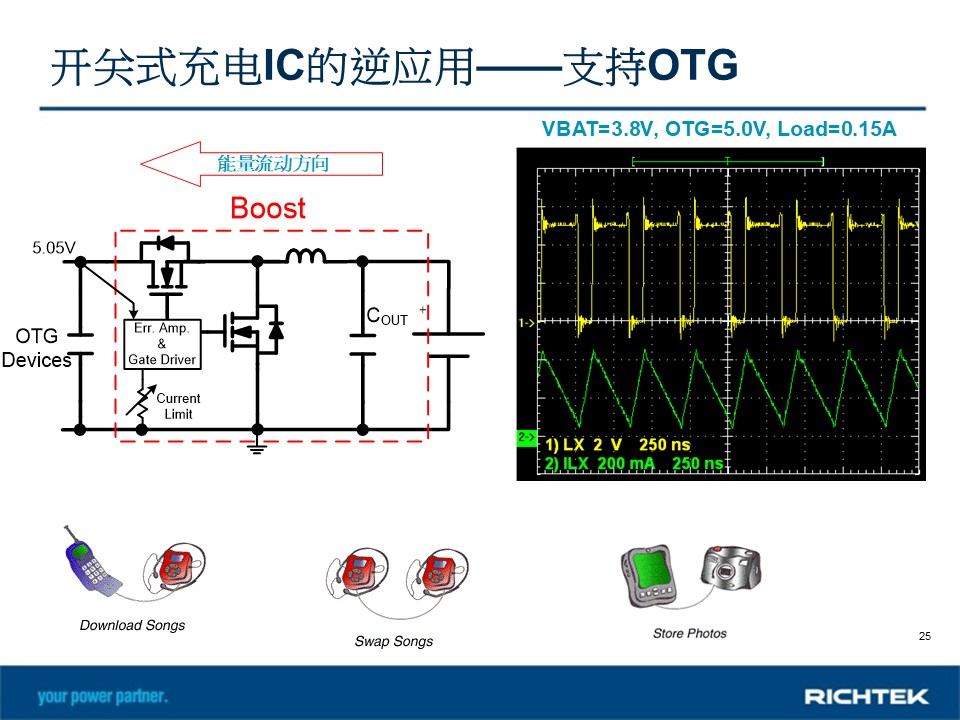 开关式充电IC的逆应用——支持OTG

VBAT=3.8V, OTG=5.0V, Load=0.15A

能量流动方向

Boost

5.05V

OTG Devices

Err. Amp. & Gate Driver

Current Limit

$C_{OUT}$ +

1->

2->

1) LX 2 V 250 ns
2) ILX 200 mA 250 ns

Download Songs

Swap Songs

Store Photos

25

your power partner.

RICHTEK